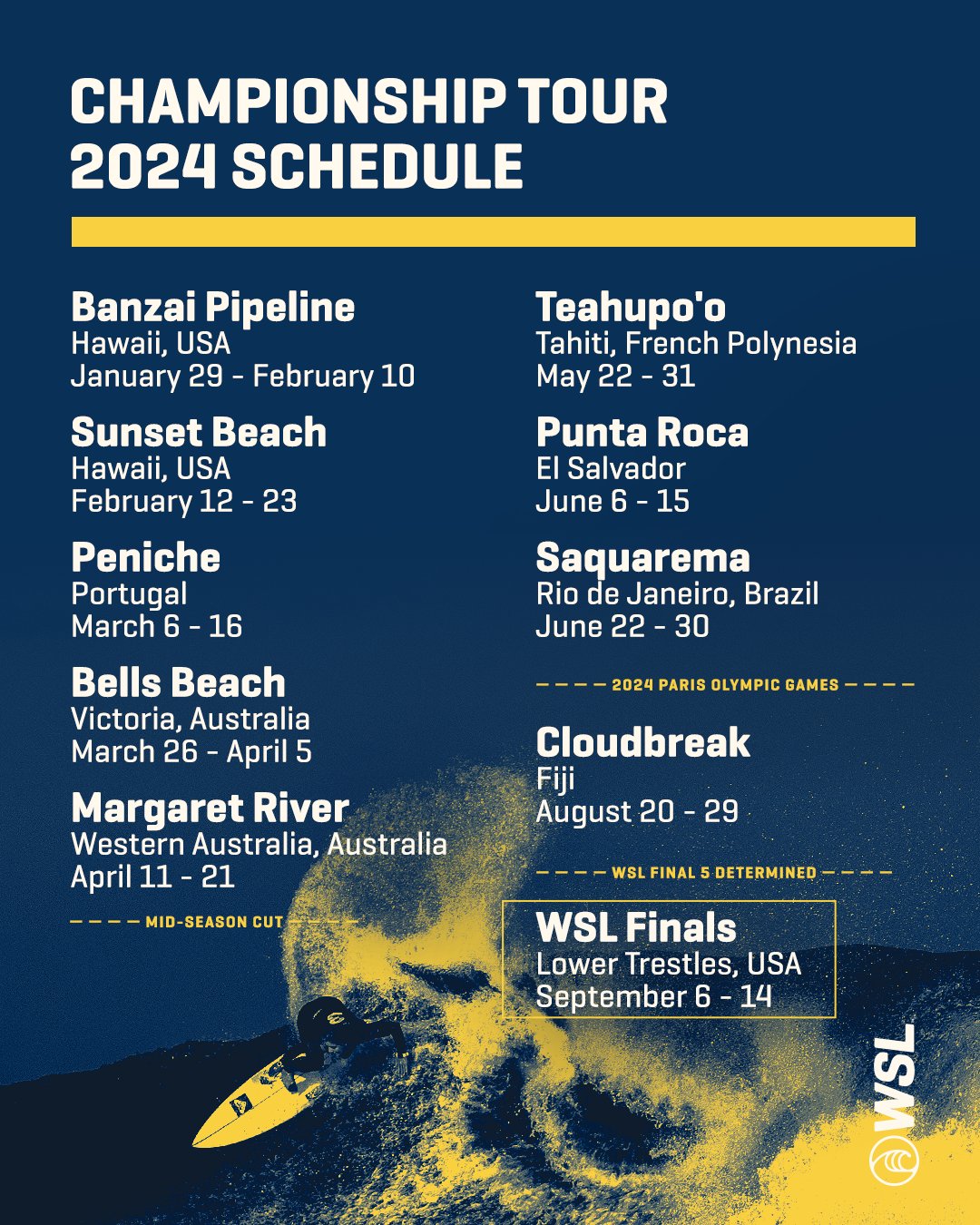 CHAMPIONSHIP TOUR 2024 SCHEDULE

Banzai Pipeline
Hawaii, USA
January 29 - February 10

Sunset Beach
Hawaii, USA
February 12 - 23

Peniche
Portugal
March 6 - 16

Bells Beach
Victoria, Australia
March 26 - April 5

Margaret River
Western Australia, Australia
April 11 - 21

MID-SEASON CUT

Teahupo'o
Tahiti, French Polynesia
May 22 - 31

Punta Roca
El Salvador
June 6 - 15

Saquarema
Rio de Janeiro, Brazil
June 22 - 30

2024 PARIS OLYMPIC GAMES

Cloudbreak
Fiji
August 20 - 29

WSL FINAL 5 DETERMINED

WSL Finals
Lower Trestles, USA
September 6 - 14

WSL